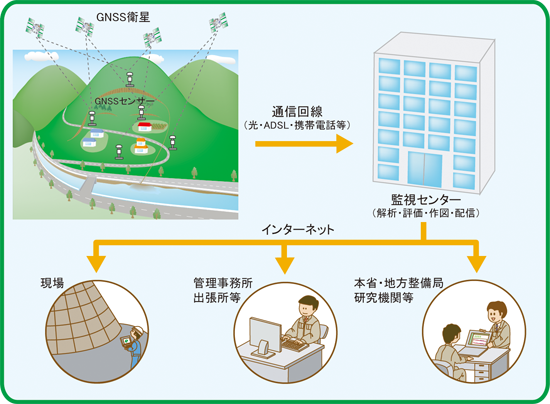 GNSS衛星

GNSSセンサー

通信回線
(光・ADSL・携帯電話等)

監視センター
(解析・評価・作図・配信)

インターネット

現場

管理事務所
出張所等

本省・地方整備局
研究機関等